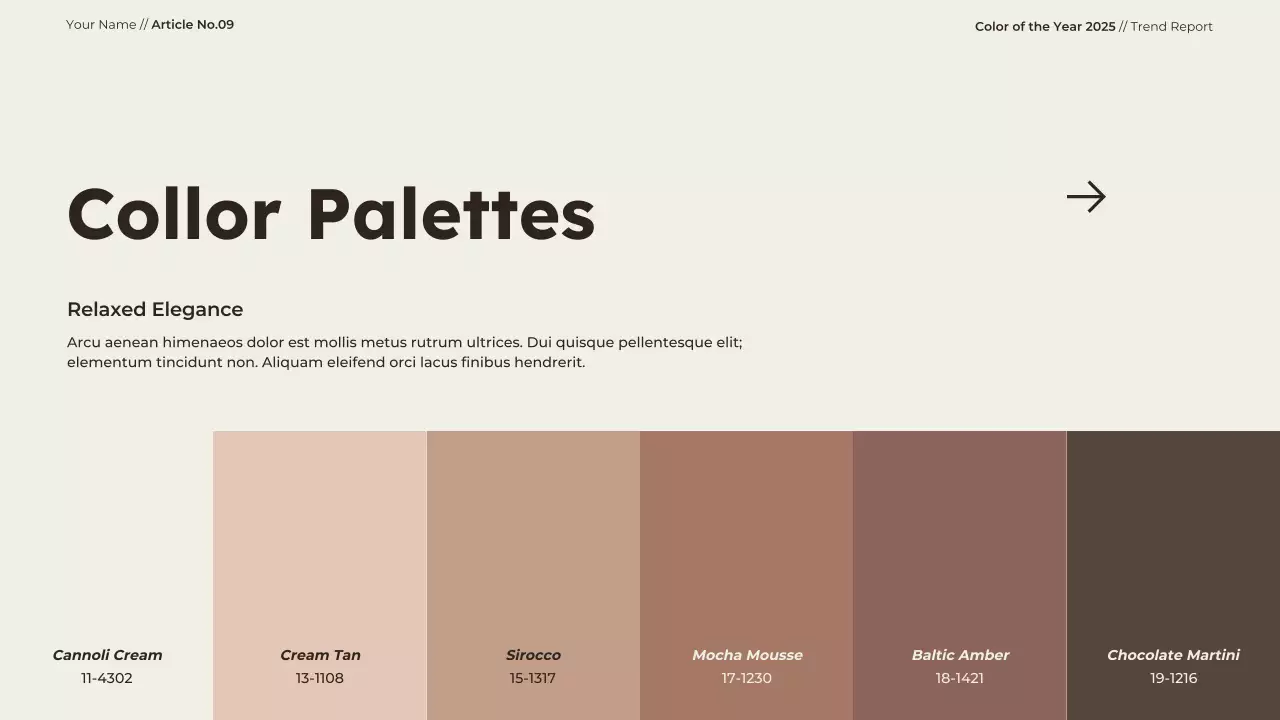 Your Name // Article No.09

Color of the Year 2025 // Trend Report

Collor Palettes

Relaxed Elegance

Arcu aenean himenaeos dolor est mollis metus rutrum ultrices. Dui quisque pellentesque elit; elementum tincidunt non. Aliquam eleifend orci lacus finibus hendrerit.

Cannoli Cream
11-4302

Cream Tan
13-1108

Sirocco
15-1317

Mocha Mousse
17-1230

Baltic Amber
18-1421

Chocolate Martini
19-1216